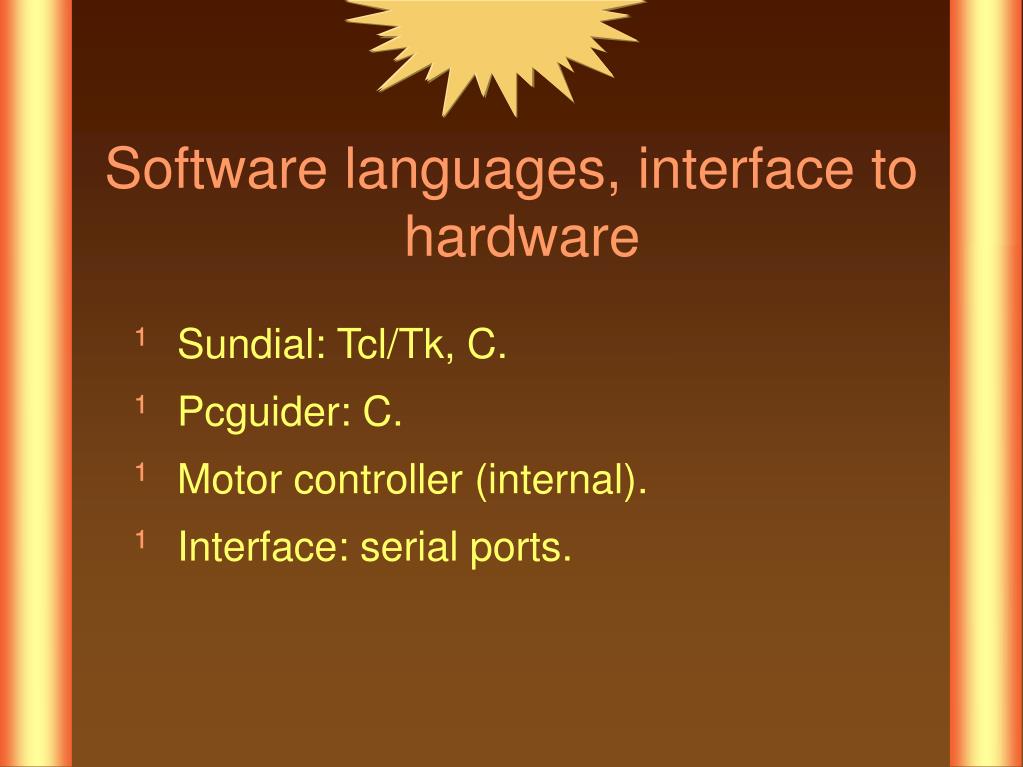 Software languages, interface to hardware

¹ Sundial: Tcl/Tk, C.

¹ Pcguider: C.

¹ Motor controller (internal).

¹ Interface: serial ports.